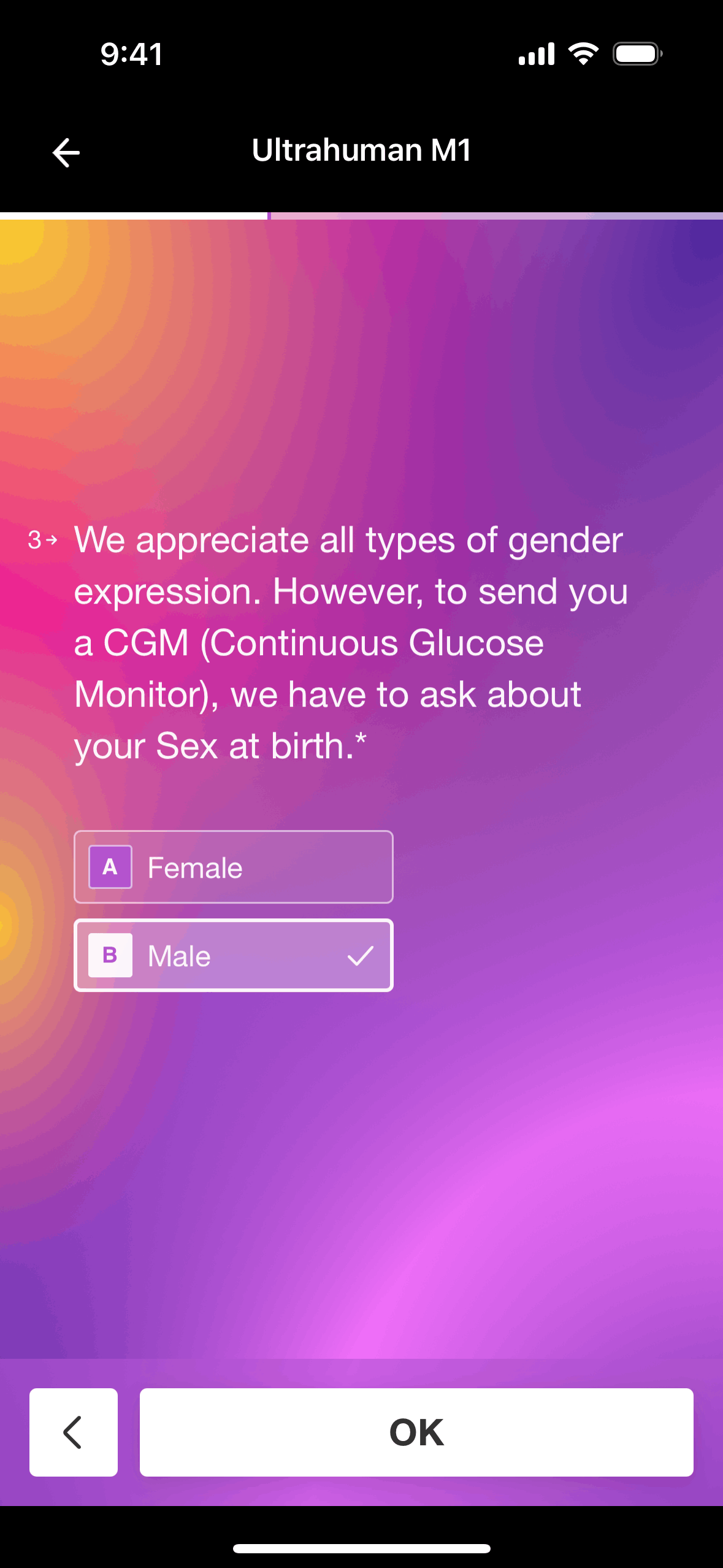 9:41

Ultrahuman M1

3→ We appreciate all types of gender expression. However, to send you a CGM (Continuous Glucose Monitor), we have to ask about your Sex at birth.*

A Female

B Male

OK